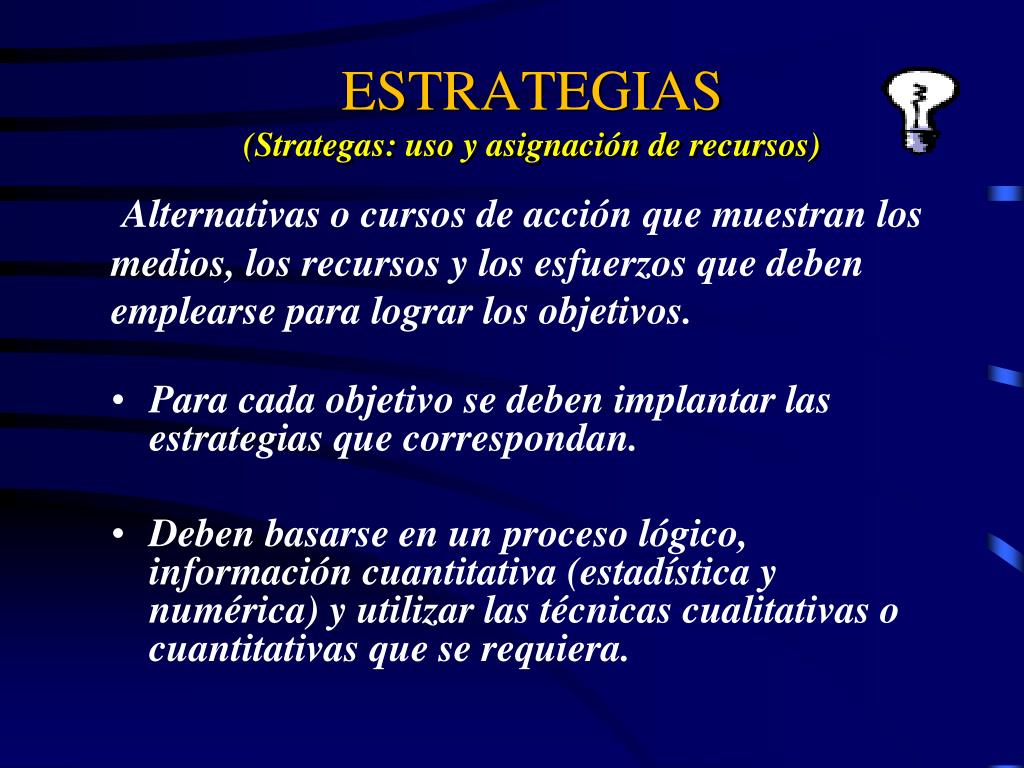 ESTRATEGIAS
(Strategas: uso y asignación de recursos)

Alternativas o cursos de acción que muestran los medios, los recursos y los esfuerzos que deben emplearse para lograr los objetivos.

• Para cada objetivo se deben implantar las estrategias que correspondan.

• Deben basarse en un proceso lógico, información cuantitativa (estadística y numérica) y utilizar las técnicas cualitativas o cuantitativas que se requiera.